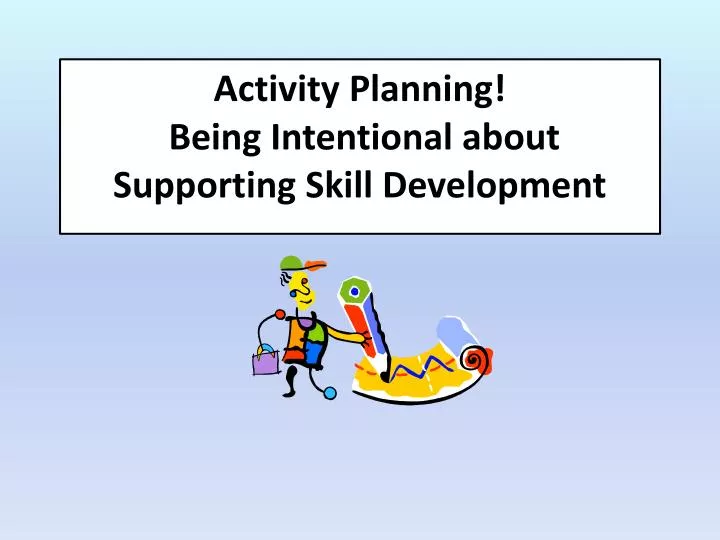 Activity Planning!
Being Intentional about Supporting Skill Development